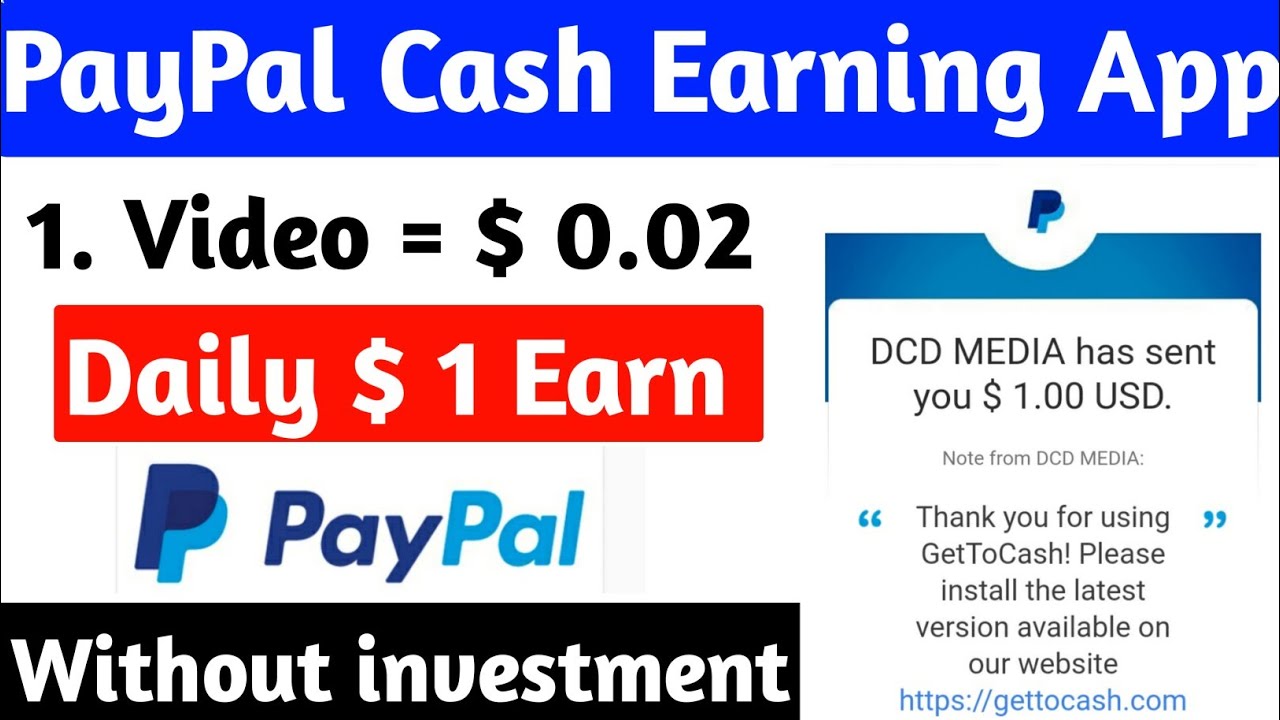 PayPal Cash Earning App

1. Video = $ 0.02

Daily $ 1 Earn

PayPal

Without investment

DCD MEDIA has sent you $ 1.00 USD.

Note from DCD MEDIA:

“ Thank you for using GetToCash! Please install the latest version available on our website https://gettocash.com ”